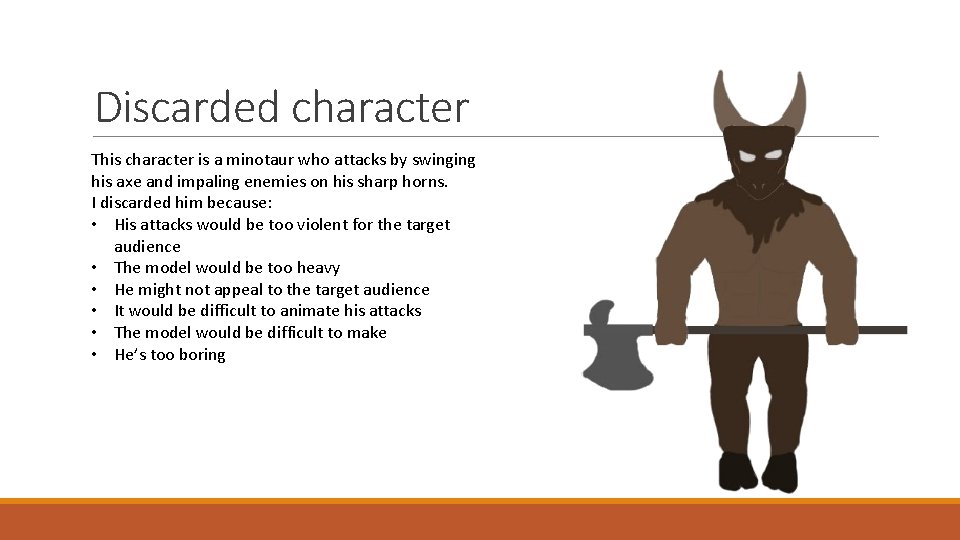 Discarded character

This character is a minotaur who attacks by swinging his axe and impaling enemies on his sharp horns.
I discarded him because:
• His attacks would be too violent for the target audience
• The model would be too heavy
• He might not appeal to the target audience
• It would be difficult to animate his attacks
• The model would be difficult to make
• He's too boring